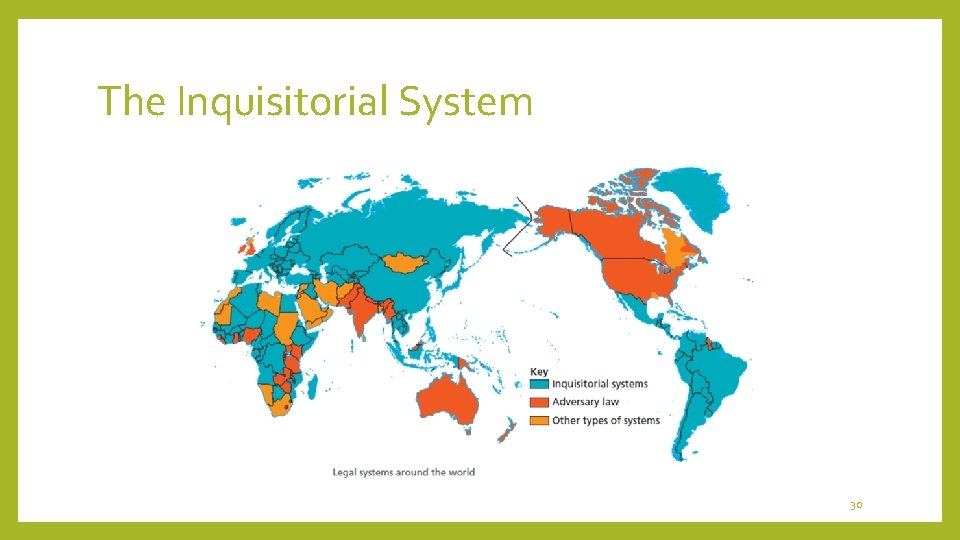 The Inquisitorial System

Key
Inquisitorial systems
Adversary law
Other types of systems

Legal systems around the world

30